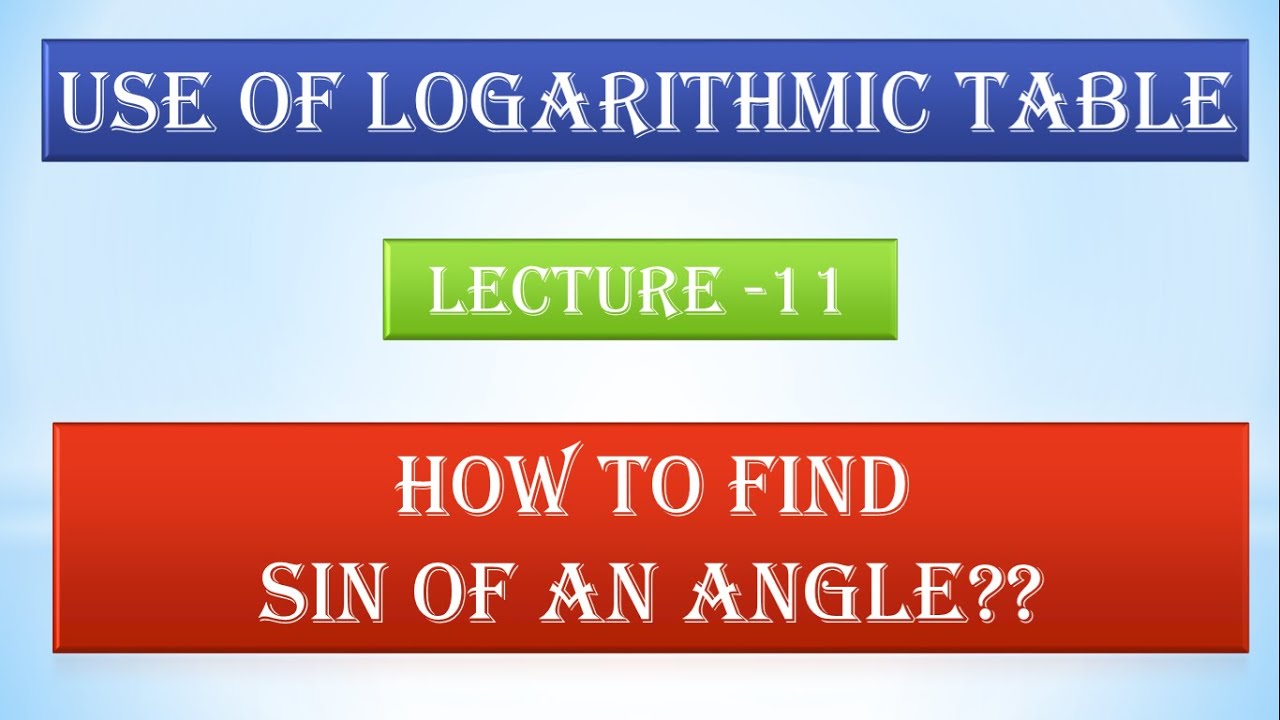 USE OF LOGARITHMIC TABLE

LECTURE -11

HOW TO FIND
SIN OF AN ANGLE??